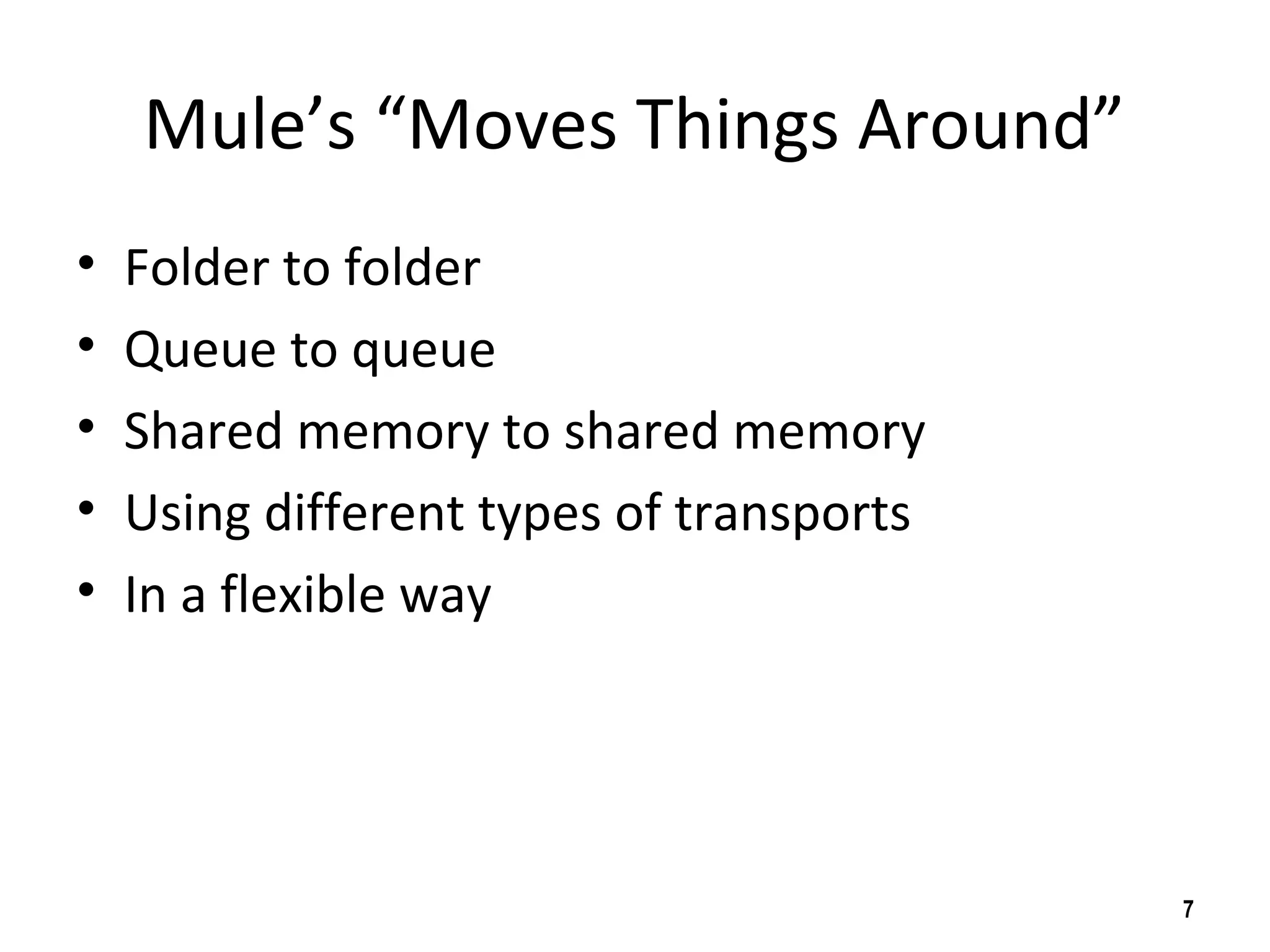 Mule’s “Moves Things Around”

• Folder to folder
• Queue to queue
• Shared memory to shared memory
• Using different types of transports
• In a flexible way

7